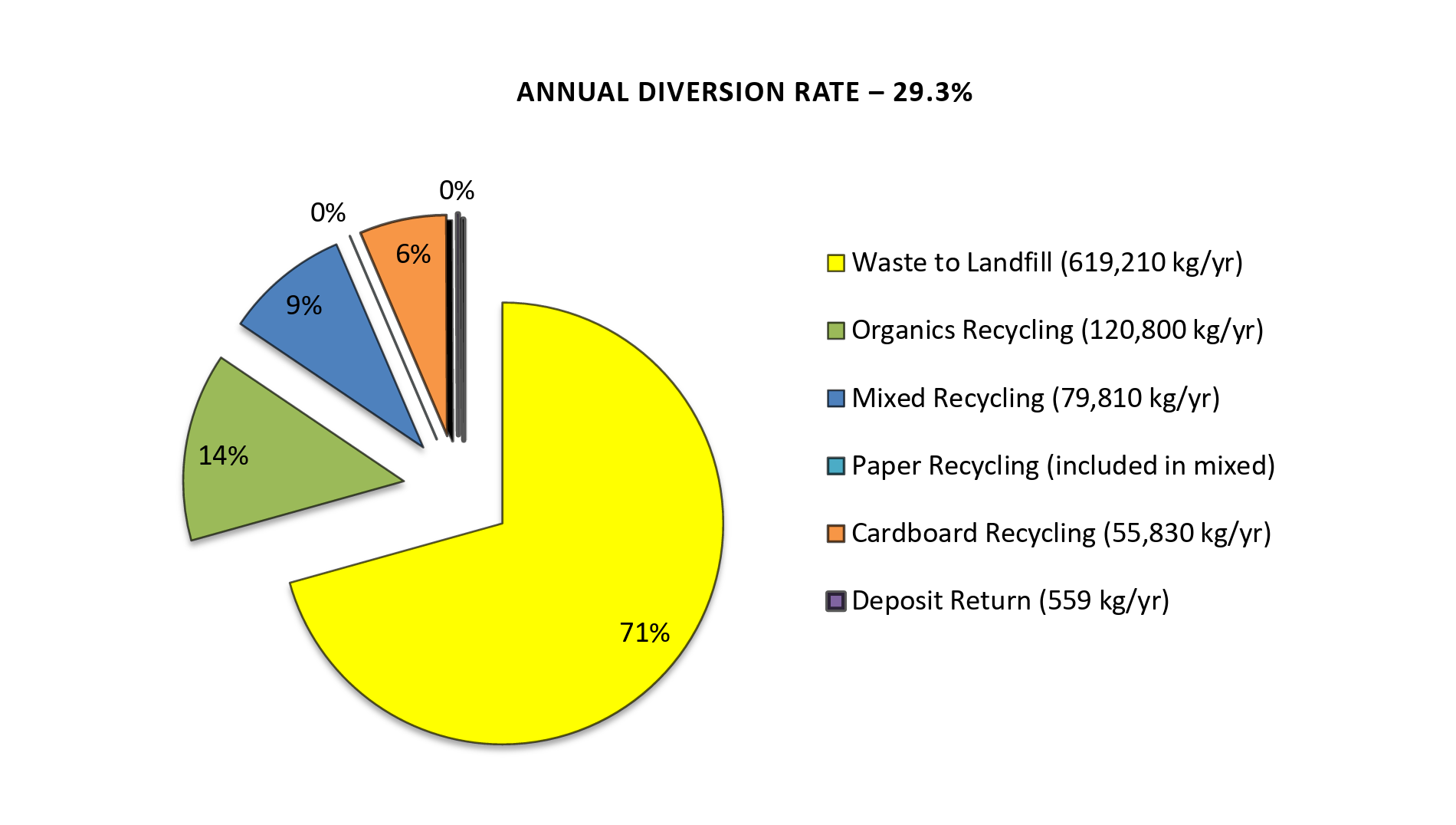 ANNUAL DIVERSION RATE – 29.3%

0%

0%

6%

9%

14%

71%

Waste to Landfill (619,210 kg/yr)

Organics Recycling (120,800 kg/yr)

Mixed Recycling (79,810 kg/yr)

Paper Recycling (included in mixed)

Cardboard Recycling (55,830 kg/yr)

Deposit Return (559 kg/yr)